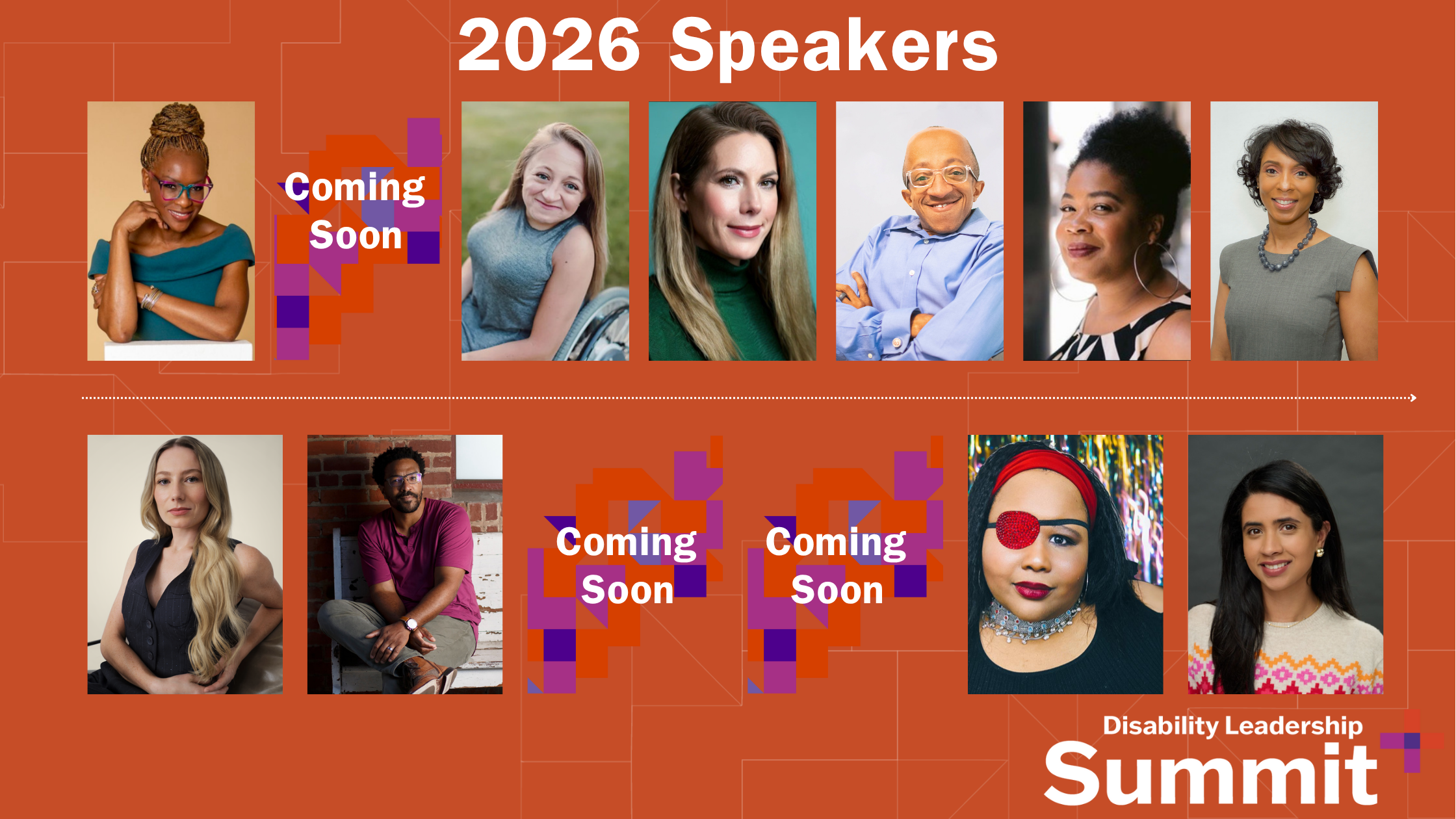 2026 Speakers

Coming Soon

Coming Soon

Coming Soon

Disability Leadership
Summit